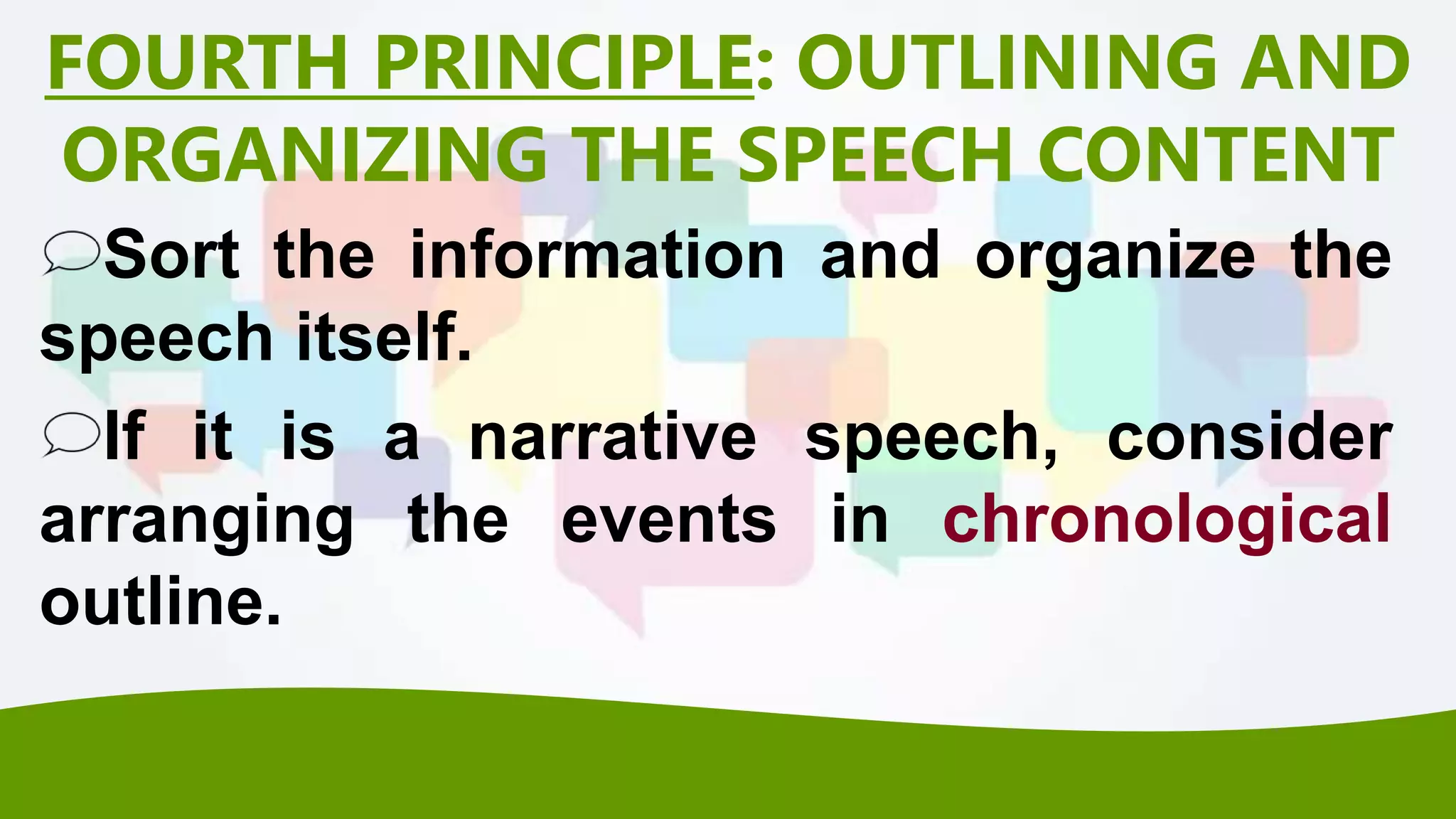 FOURTH PRINCIPLE: OUTLINING AND ORGANIZING THE SPEECH CONTENT

Sort the information and organize the speech itself.

If it is a narrative speech, consider arranging the events in chronological outline.